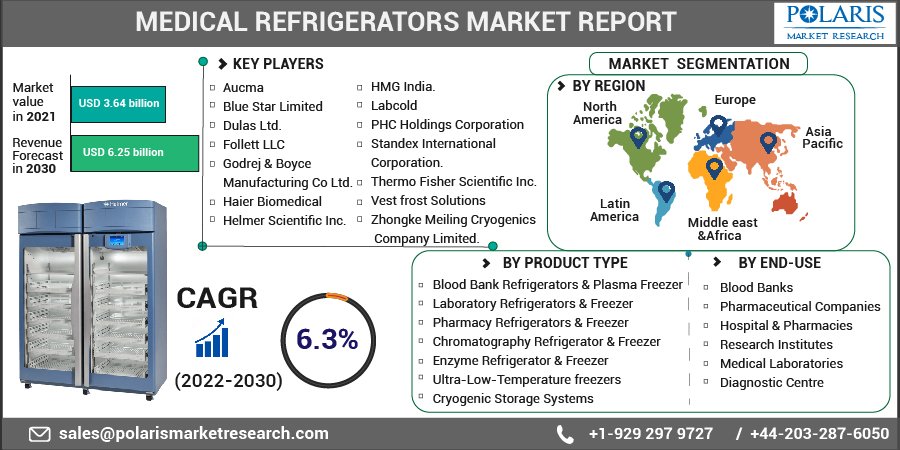 MEDICAL REFRIGERATORS MARKET REPORT

POLARIS
MARKET RESEARCH

Market value in 2021
USD 3.64 billion

Revenue Forecast in 2030
USD 6.25 billion

KEY PLAYERS

Aucma
Blue Star Limited
Dulas Ltd.
Follett LLC
Godrej & Boyce Manufacturing Co Ltd.
Haier Biomedical
Helmer Scientific Inc.
HMG India.
Labcold
PHC Holdings Corporation
Standex International Corporation.
Thermo Fisher Scientific Inc.
Vest frost Solutions
Zhongke Meiling Cryogenics Company Limited.

MARKET SEGMENTATION

BY REGION

North America
Europe
Asia Pacific
Latin America
Middle east &Africa

CAGR
6.3%
(2022-2030)

BY PRODUCT TYPE

Blood Bank Refrigerators & Plasma Freezer
Laboratory Refrigerators & Freezer
Pharmacy Refrigerators & Freezer
Chromatography Refrigerator & Freezer
Enzyme Refrigerator & Freezer
Ultra-Low-Temperature freezers
Cryogenic Storage Systems

BY END-USE

Blood Banks
Pharmaceutical Companies
Hospital & Pharmacies
Research Institutes
Medical Laboratories
Diagnostic Centre

sales@polarismarketresearch.com
+1-929 297 9727 / +44-203-287-6050